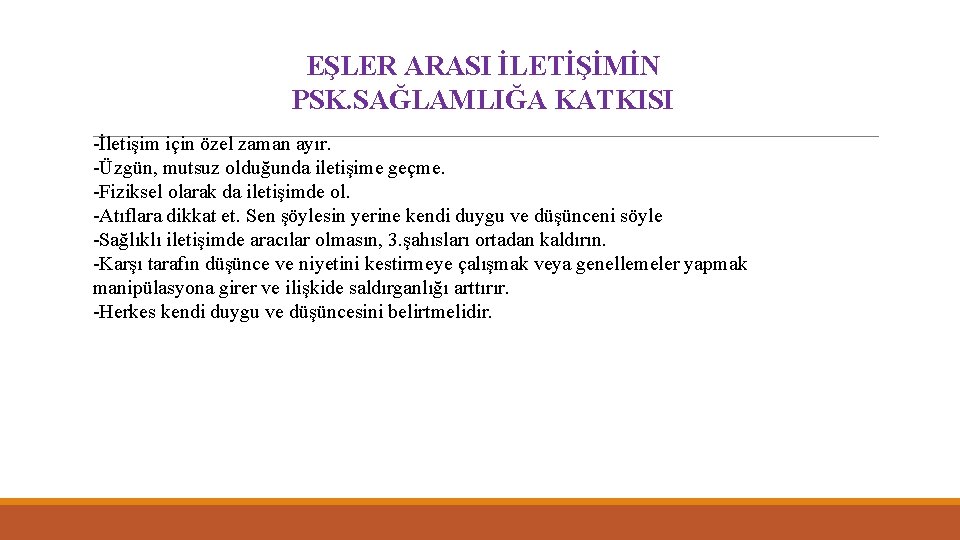 EŞLER ARASI İLETİŞİMİN PSK.SAĞLAMLIĞA KATKISI

-İletişim için özel zaman ayır.
-Üzgün, mutsuz olduğunda iletişime geçme.
-Fiziksel olarak da iletişimde ol.
-Atıflara dikkat et. Sen şöylesin yerine kendi duygu ve düşünceni söyle
-Sağlıklı iletişimde aracılar olmasın, 3.şahısları ortadan kaldırın.
-Karşı tarafın düşünce ve niyetini kestirmeye çalışmak veya genellemeler yapmak manipülasyona girer ve ilişkide saldırganlığı arttırır.
-Herkes kendi duygu ve düşüncesini belirtmelidir.